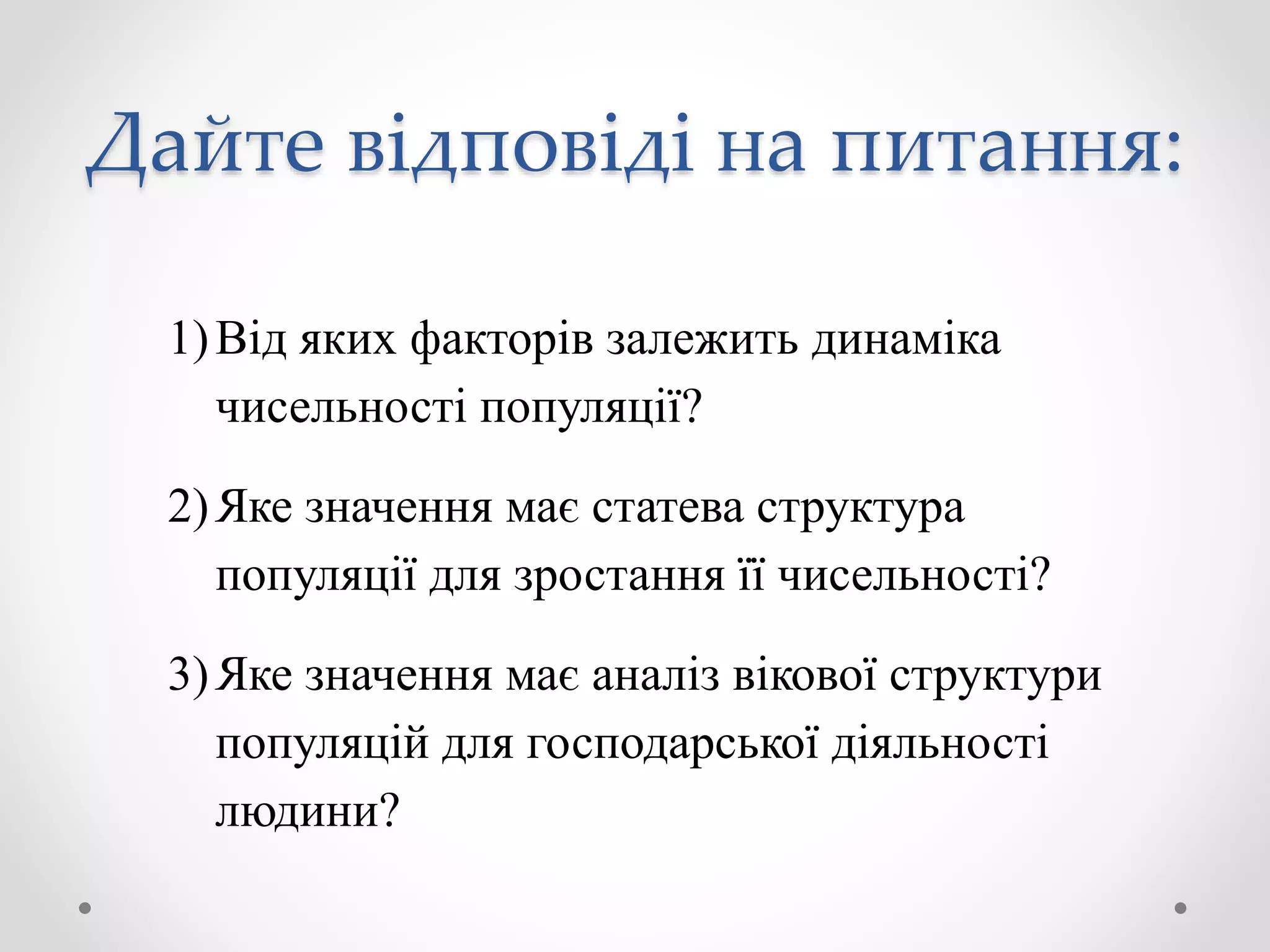 Дайте відповіді на питання:

1) Від яких факторів залежить динаміка чисельності популяції?

2) Яке значення має статева структура популяції для зростання її чисельності?

3) Яке значення має аналіз вікової структури популяцій для господарської діяльності людини?